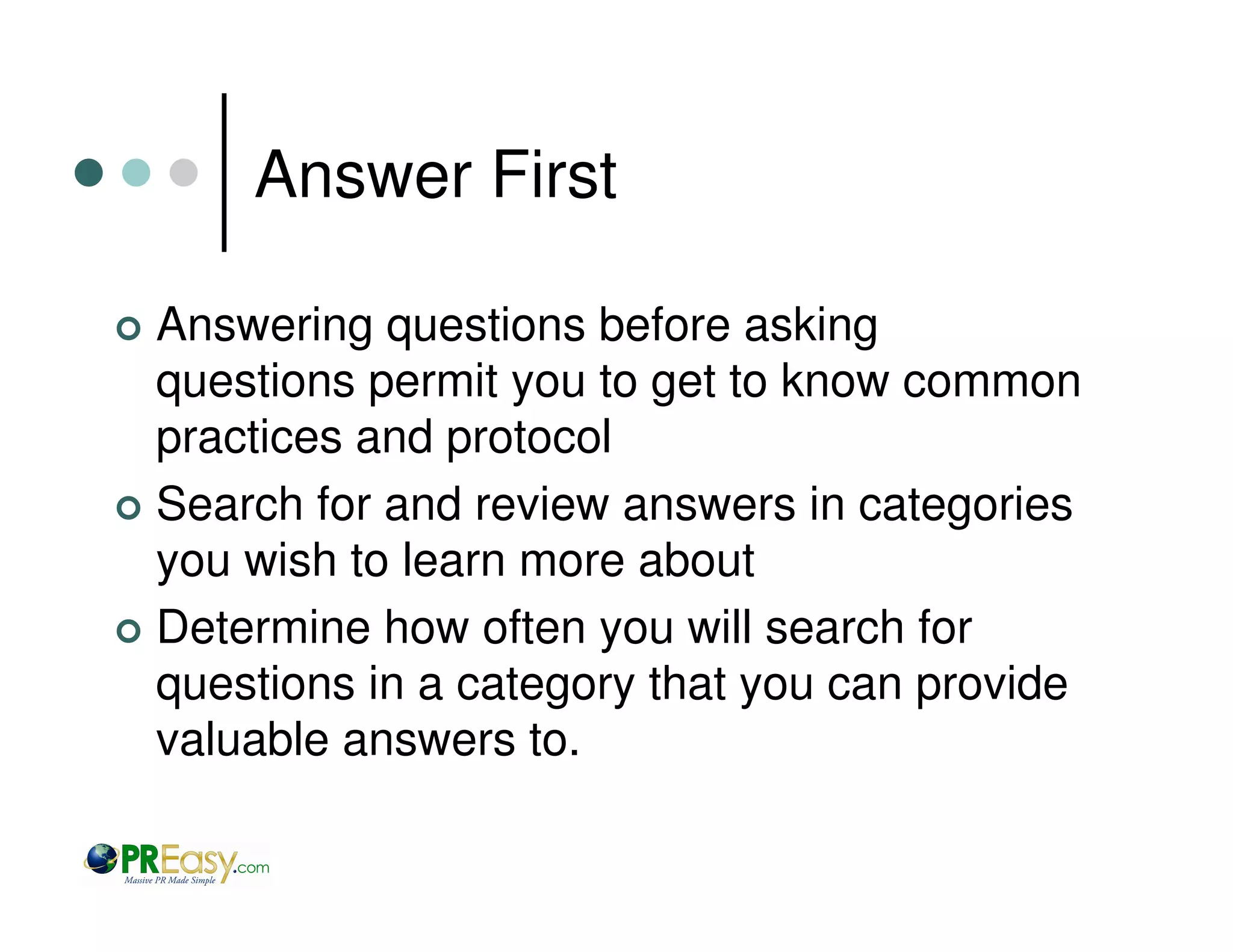 Answer First

Answering questions before asking questions permit you to get to know common practices and protocol

Search for and review answers in categories you wish to learn more about

Determine how often you will search for questions in a category that you can provide valuable answers to.

PREasy.com
Massive PR Made Simple